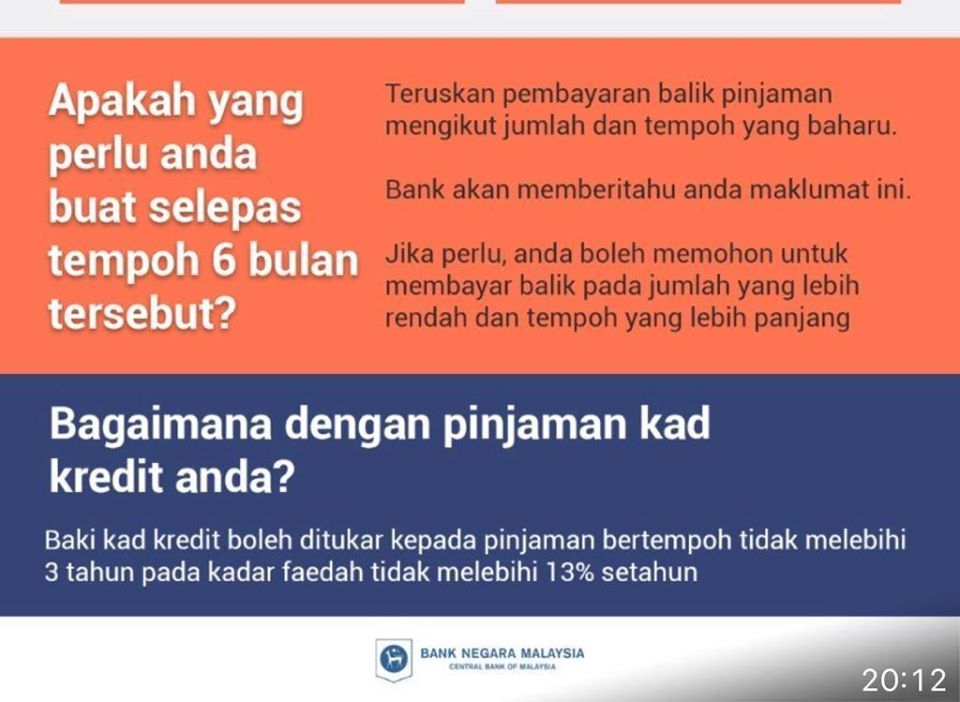 Apakah yang perlu anda buat selepas tempoh 6 bulan tersebut?

Teruskan pembayaran balik pinjaman mengikut jumlah dan tempoh yang baharu.

Bank akan memberitahu anda maklumat ini.

Jika perlu, anda boleh memohon untuk membayar balik pada jumlah yang lebih rendah dan tempoh yang lebih panjang

Bagaimana dengan pinjaman kad kredit anda?

Baki kad kredit boleh ditukar kepada pinjaman bertempoh tidak melebihi 3 tahun pada kadar faedah tidak melebihi 13% setahun

BANK NEGARA MALAYSIA
CENTRAL BANK OF MALAYSIA

20:12